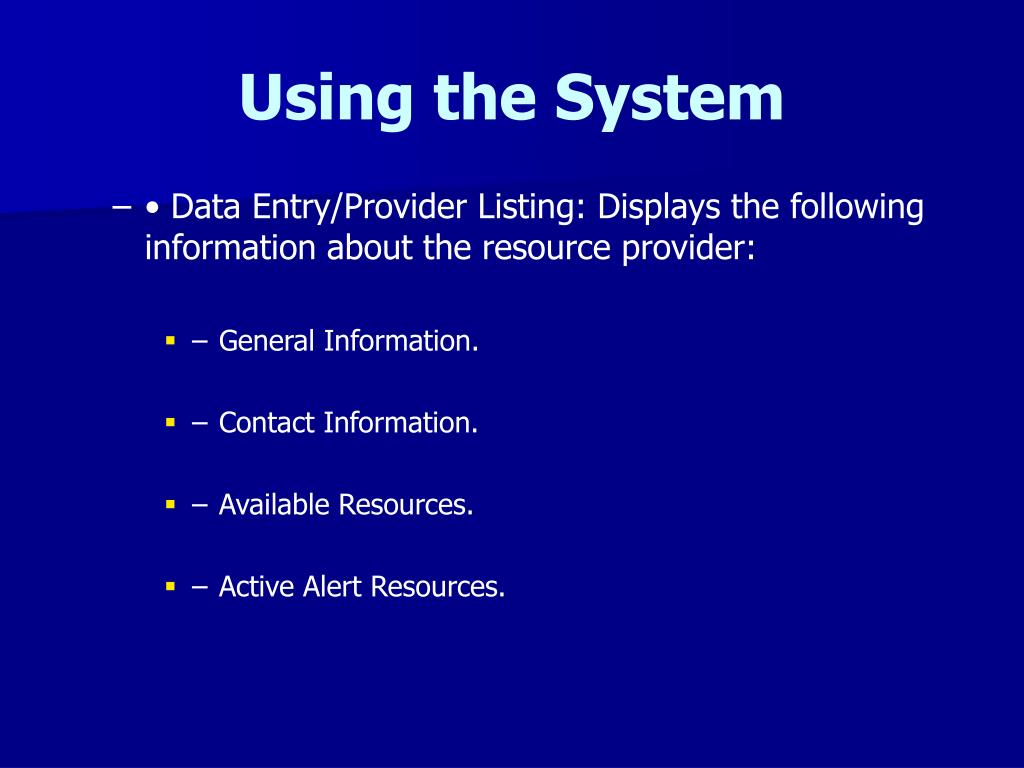 Using the System

– • Data Entry/Provider Listing: Displays the following information about the resource provider:

▪ – General Information.

▪ – Contact Information.

▪ – Available Resources.

▪ – Active Alert Resources.